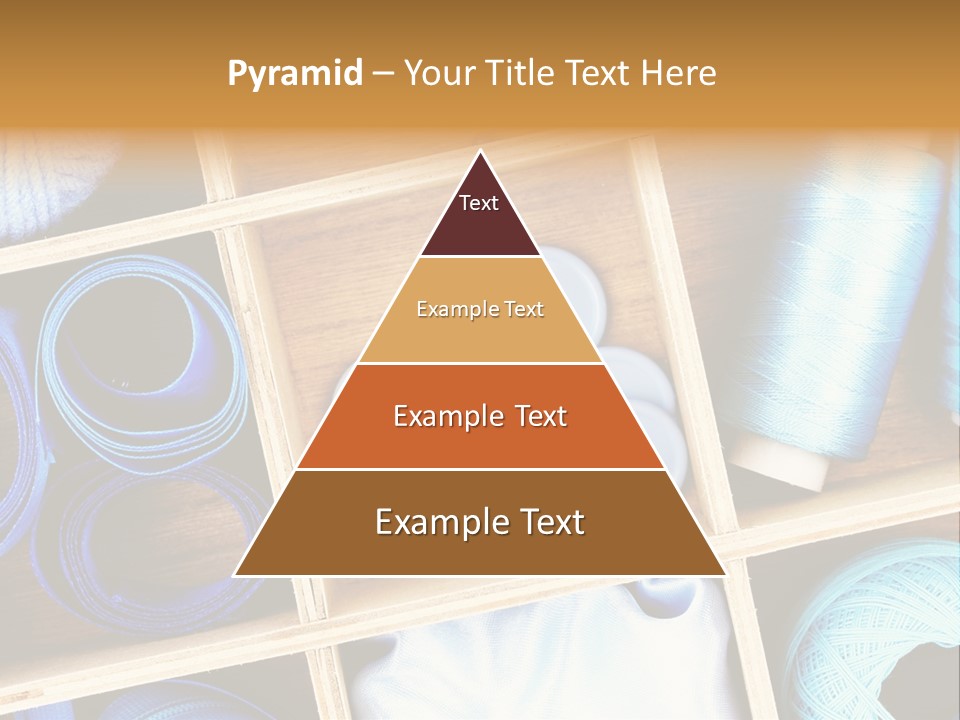 Pyramid – Your Title Text Here

Text

Example Text

Example Text

Example Text